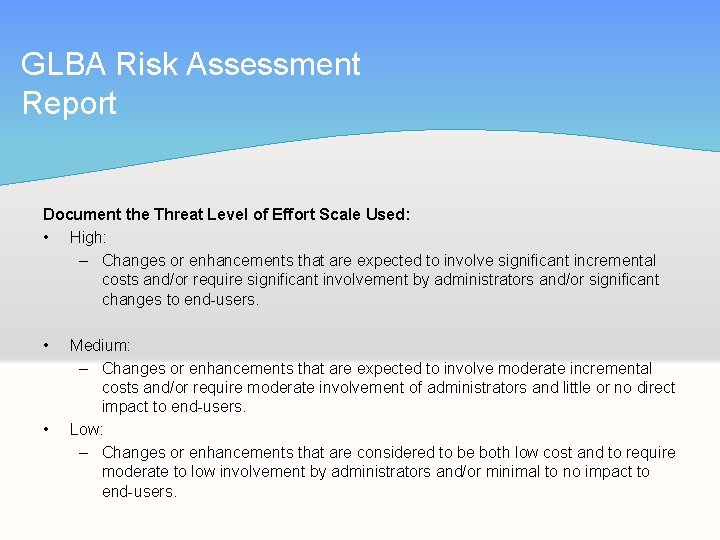 GLBA Risk Assessment Report

Document the Threat Level of Effort Scale Used:

• High:
 – Changes or enhancements that are expected to involve significant incremental costs and/or require significant involvement by administrators and/or significant changes to end-users.

• Medium:
 – Changes or enhancements that are expected to involve moderate incremental costs and/or require moderate involvement of administrators and little or no direct impact to end-users.

• Low:
 – Changes or enhancements that are considered to be both low cost and to require moderate to low involvement by administrators and/or minimal to no impact to end-users.